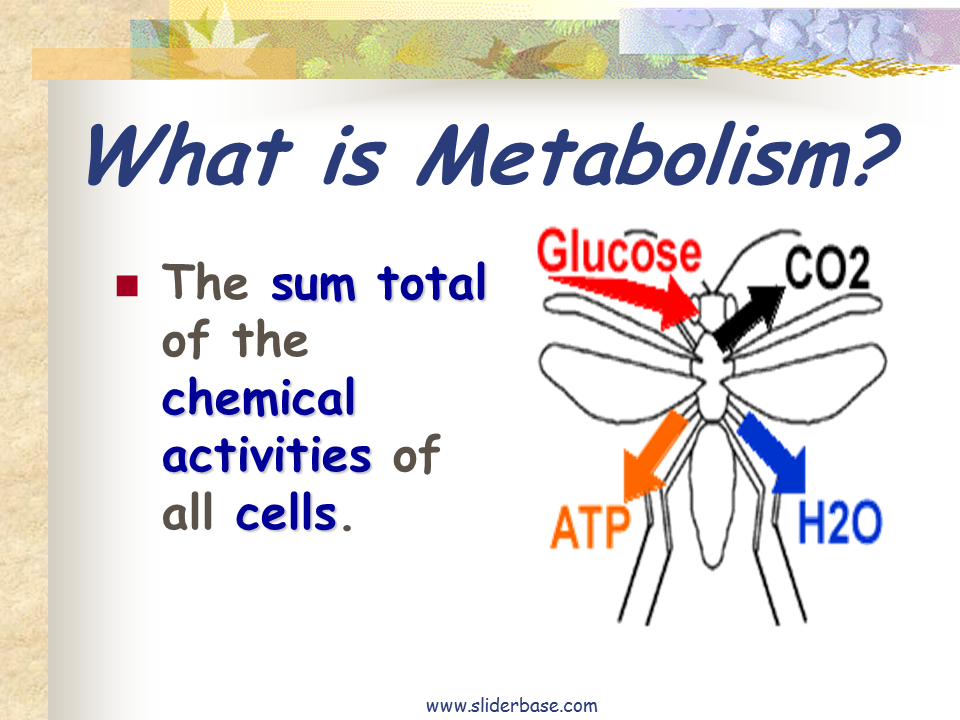 What is Metabolism?

The sum total of the chemical activities of all cells.

Glucose

CO2

ATP

H2O

www.sliderbase.com